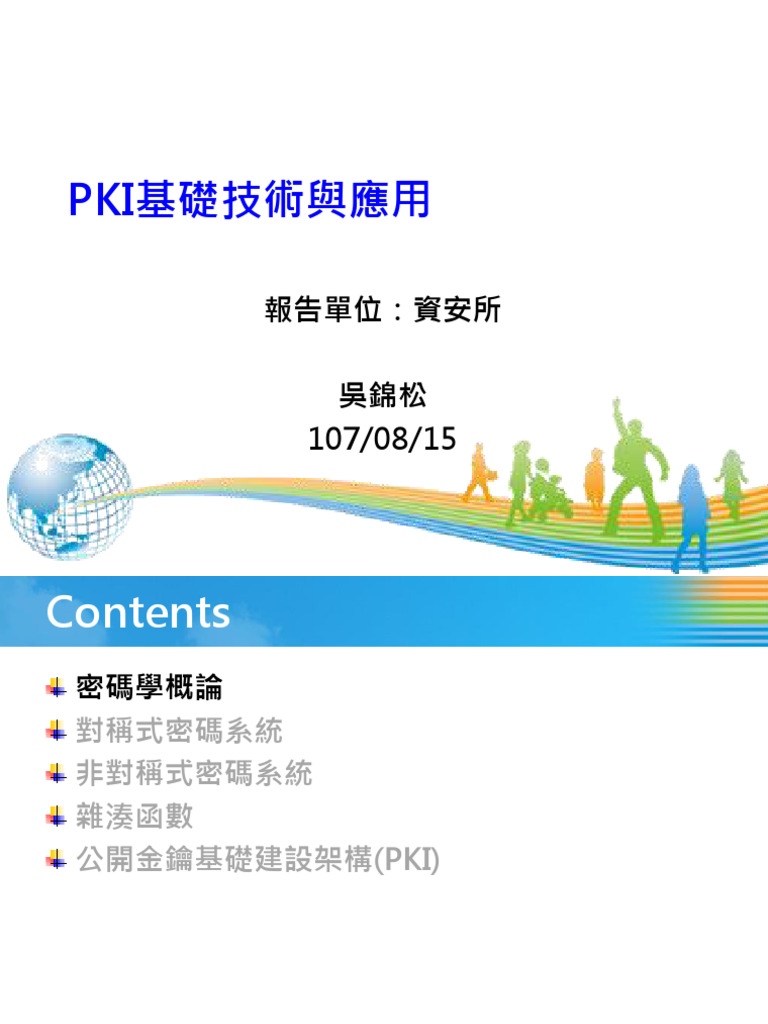 PKI基礎技術與應用

報告單位：資安所

吳錦松
107/08/15

Contents

密碼學概論
對稱式密碼系統
非對稱式密碼系統
雜湊函數
公開金鑰基礎建設架構(PKI)